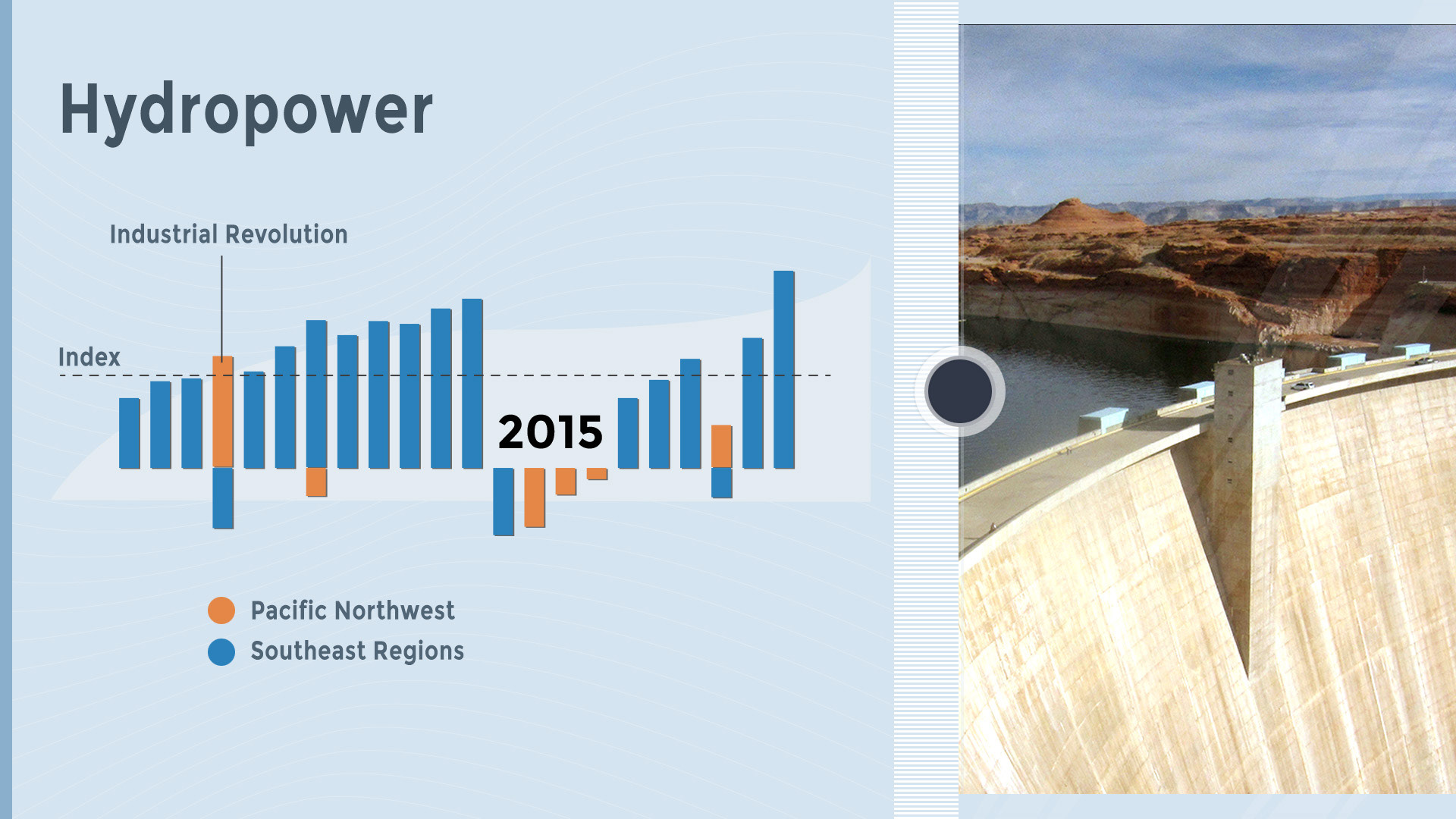 Hydropower

Industrial Revolution

Index

2015

Pacific Northwest
Southeast Regions